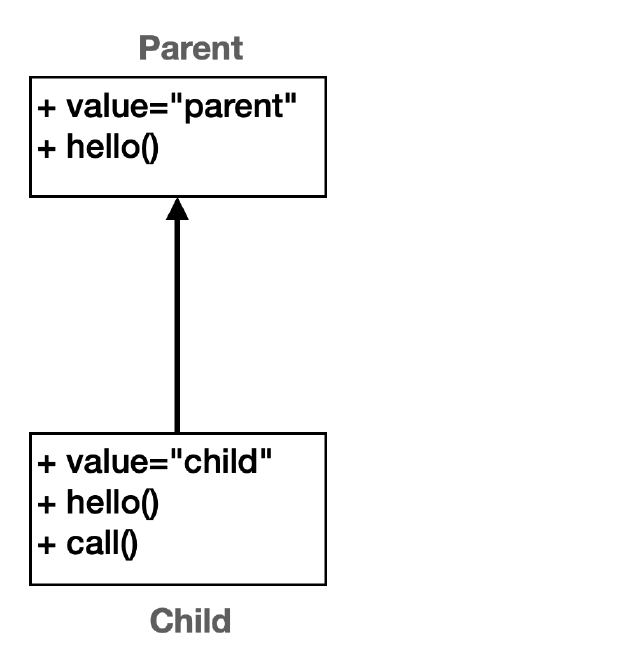 Parent

+ value="parent"
+ hello()

+ value="child"
+ hello()
+ call()

Child